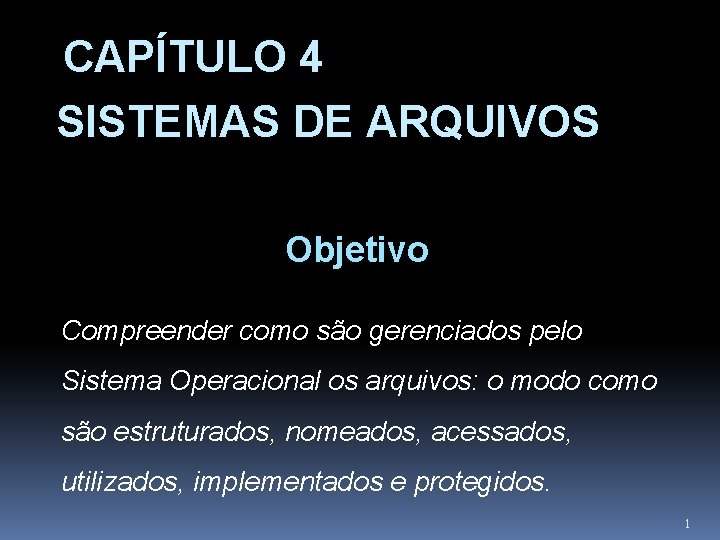 CAPÍTULO 4
SISTEMAS DE ARQUIVOS

Objetivo

Compreender como são gerenciados pelo Sistema Operacional os arquivos: o modo como são estruturados, nomeados, acessados, utilizados, implementados e protegidos.

1